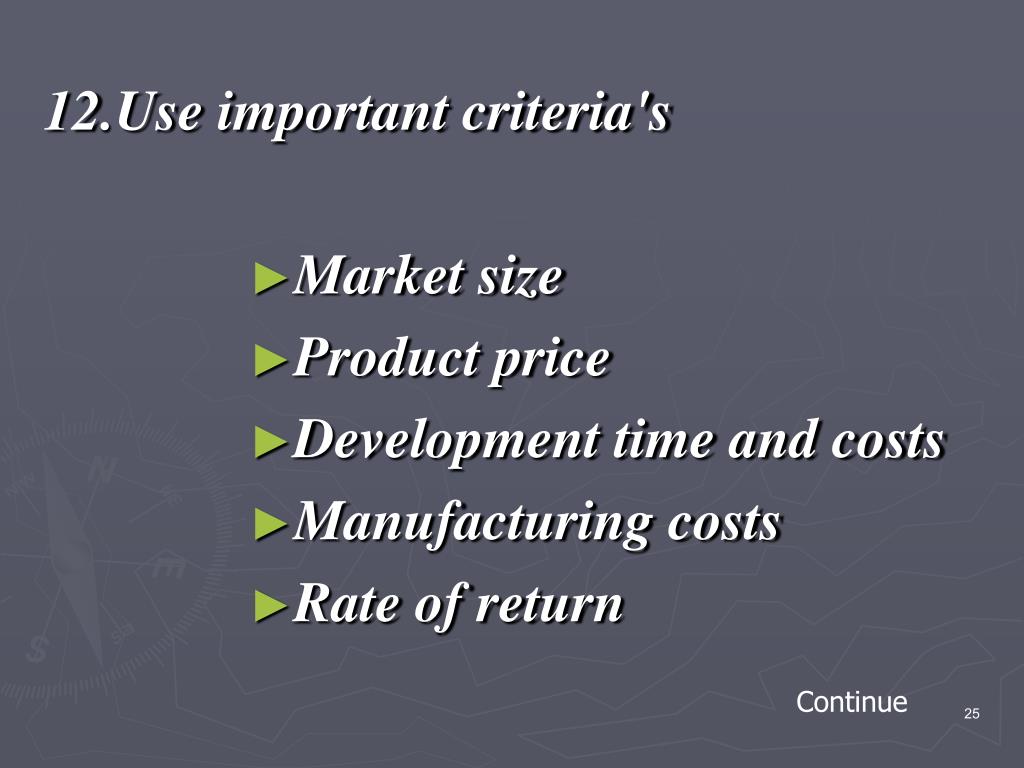 12.Use important criteria's

►Market size
►Product price
►Development time and costs
►Manufacturing costs
►Rate of return

Continue

25